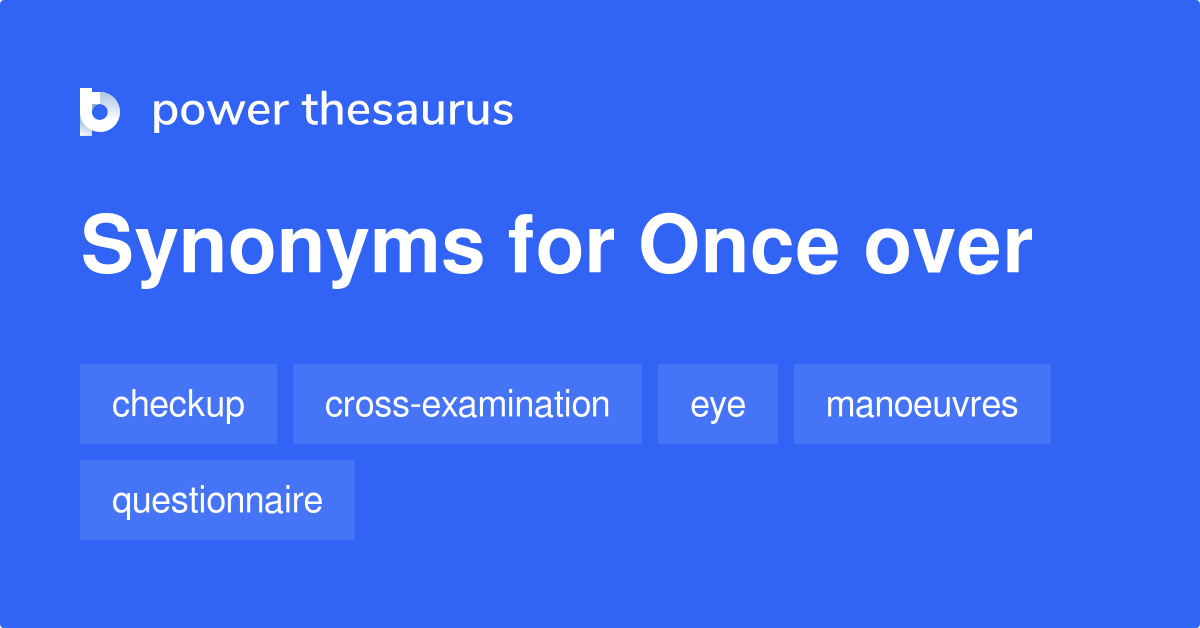 power thesaurus

Synonyms for Once over

checkup
cross-examination
eye
manoeuvres
questionnaire